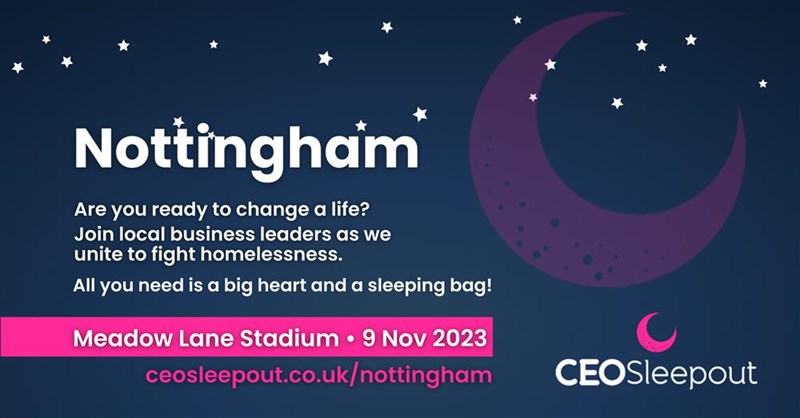 Nottingham

Are you ready to change a life?
Join local business leaders as we unite to fight homelessness.

All you need is a big heart and a sleeping bag!

Meadow Lane Stadium • 9 Nov 2023

ceosleepout.co.uk/nottingham

CEOSleepout